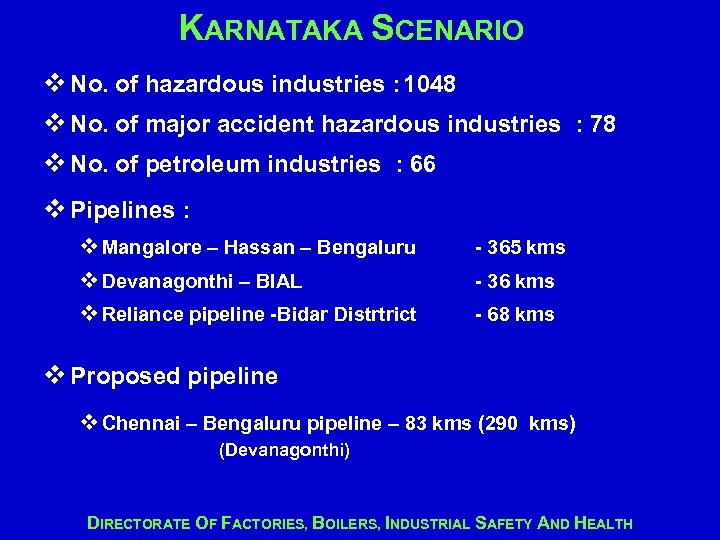 KARNATAKA SCENARIO

❖ No. of hazardous industries : 1048

❖ No. of major accident hazardous industries : 78

❖ No. of petroleum industries : 66

❖ Pipelines :

❖ Mangalore – Hassan – Bengaluru - 365 kms

❖ Devanagonthi – BIAL - 36 kms

❖ Reliance pipeline -Bidar Distrtrict - 68 kms

❖ Proposed pipeline

❖ Chennai – Bengaluru pipeline – 83 kms (290 kms) (Devanagonthi)

DIRECTORATE OF FACTORIES, BOILERS, INDUSTRIAL SAFETY AND HEALTH